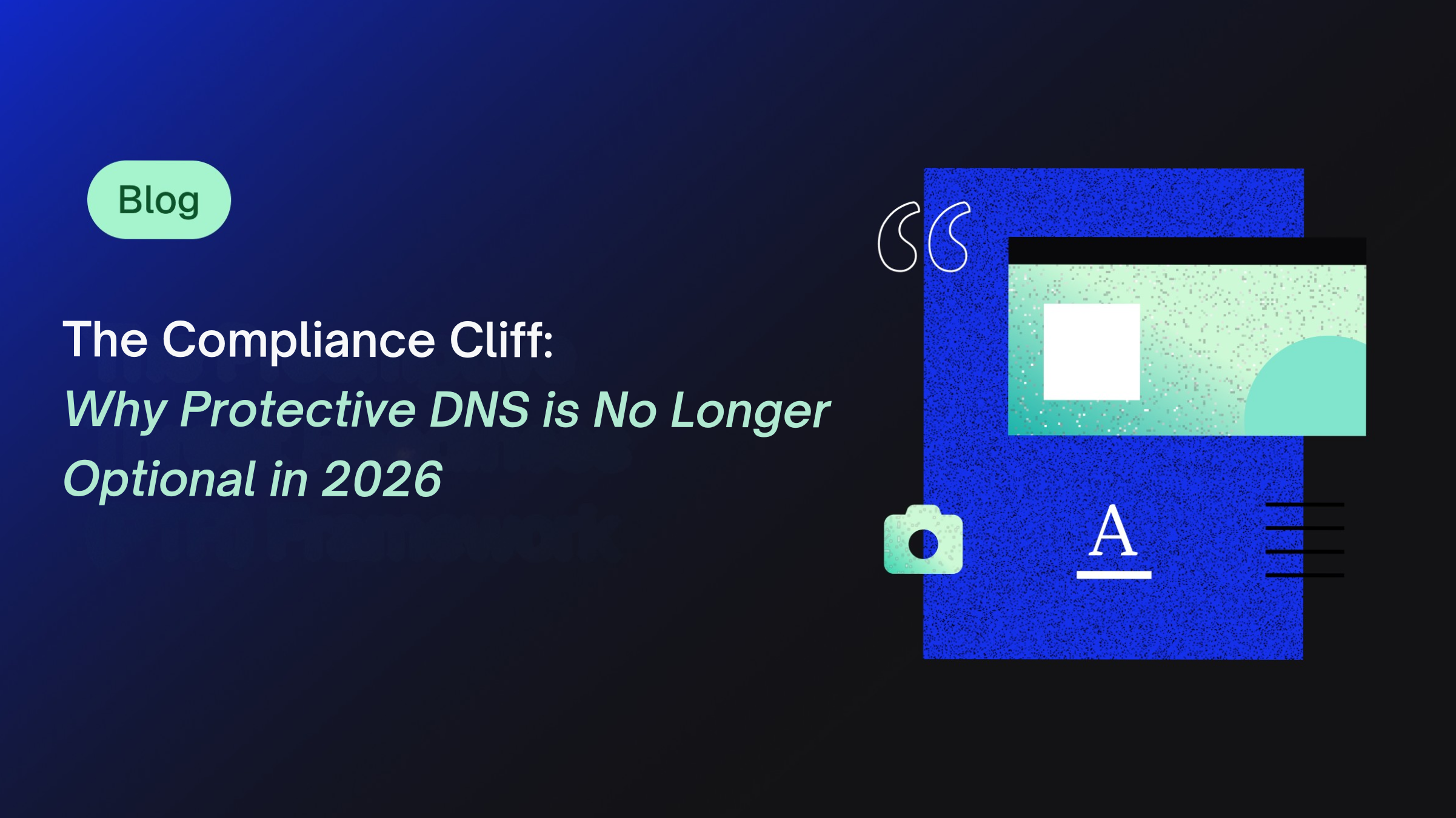 Blog

The Compliance Cliff:
Why Protective DNS is No Longer Optional in 2026

A